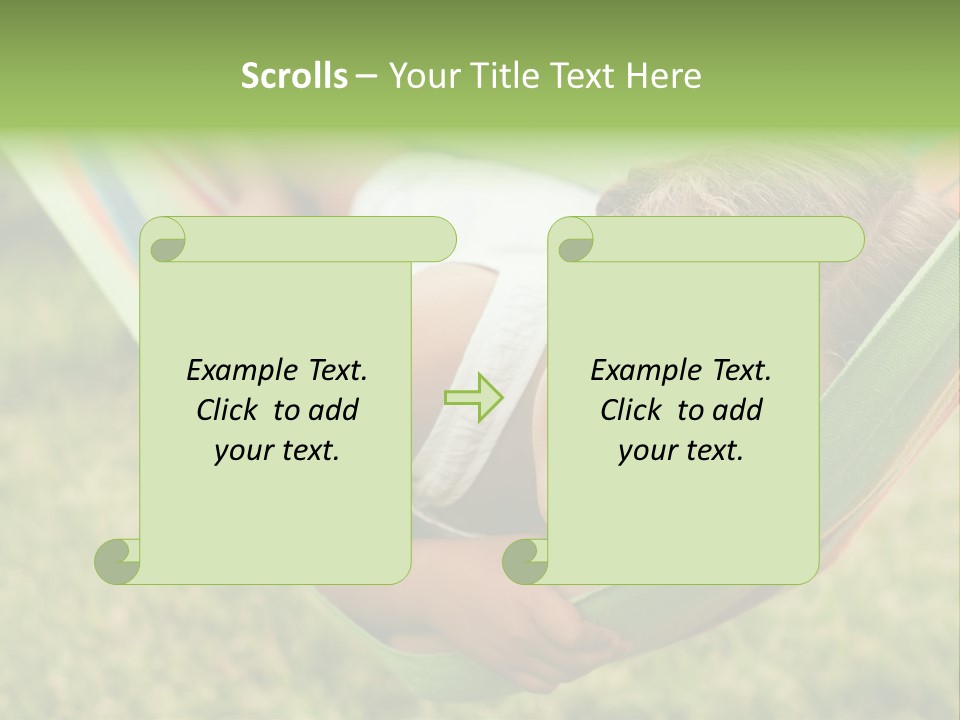 Scrolls – Your Title Text Here

Example Text. Click to add your text.

Example Text. Click to add your text.